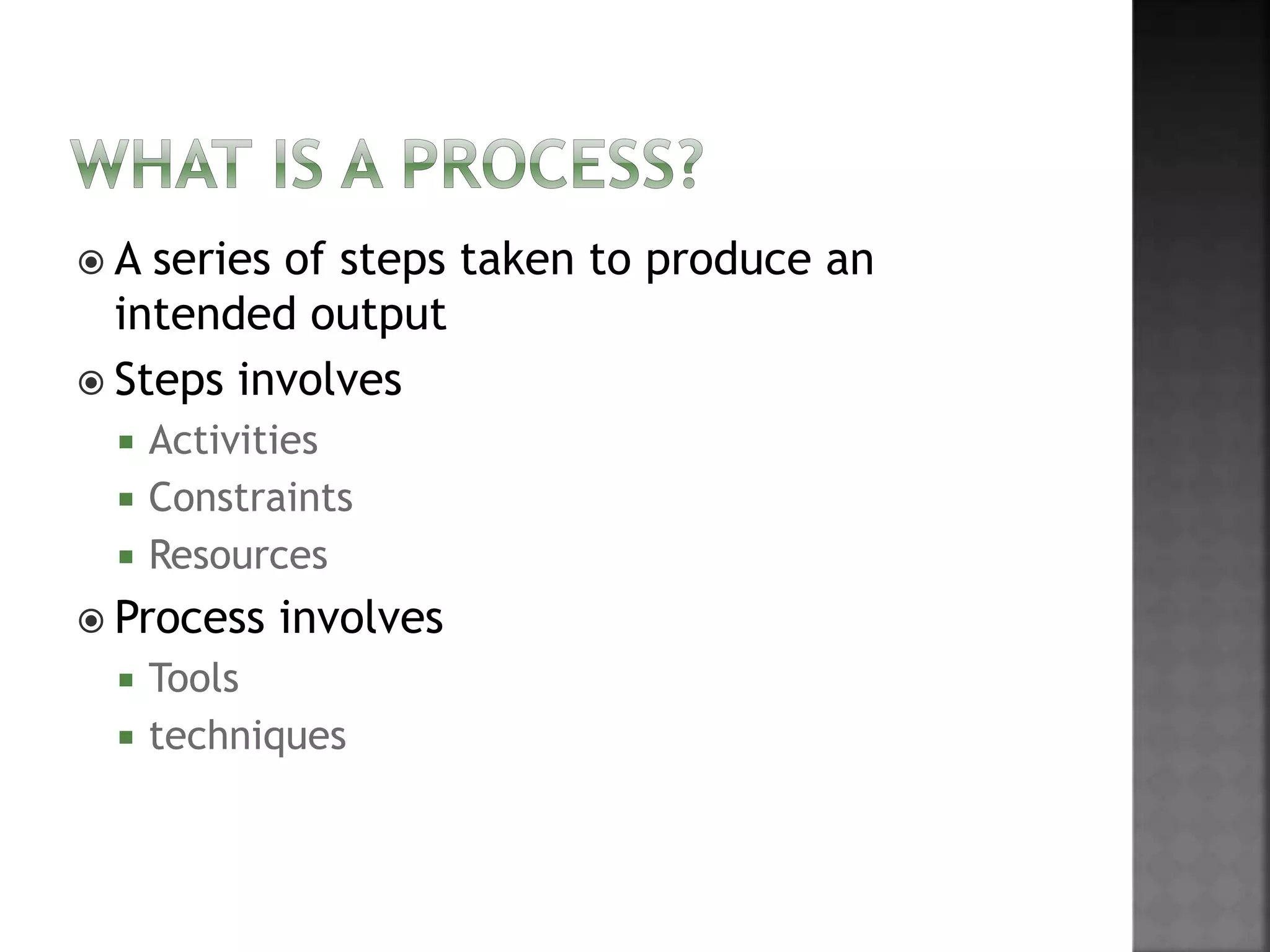 WHAT IS A PROCESS?

A series of steps taken to produce an intended output

Steps involves

Activities

Constraints

Resources

Process involves

Tools

techniques